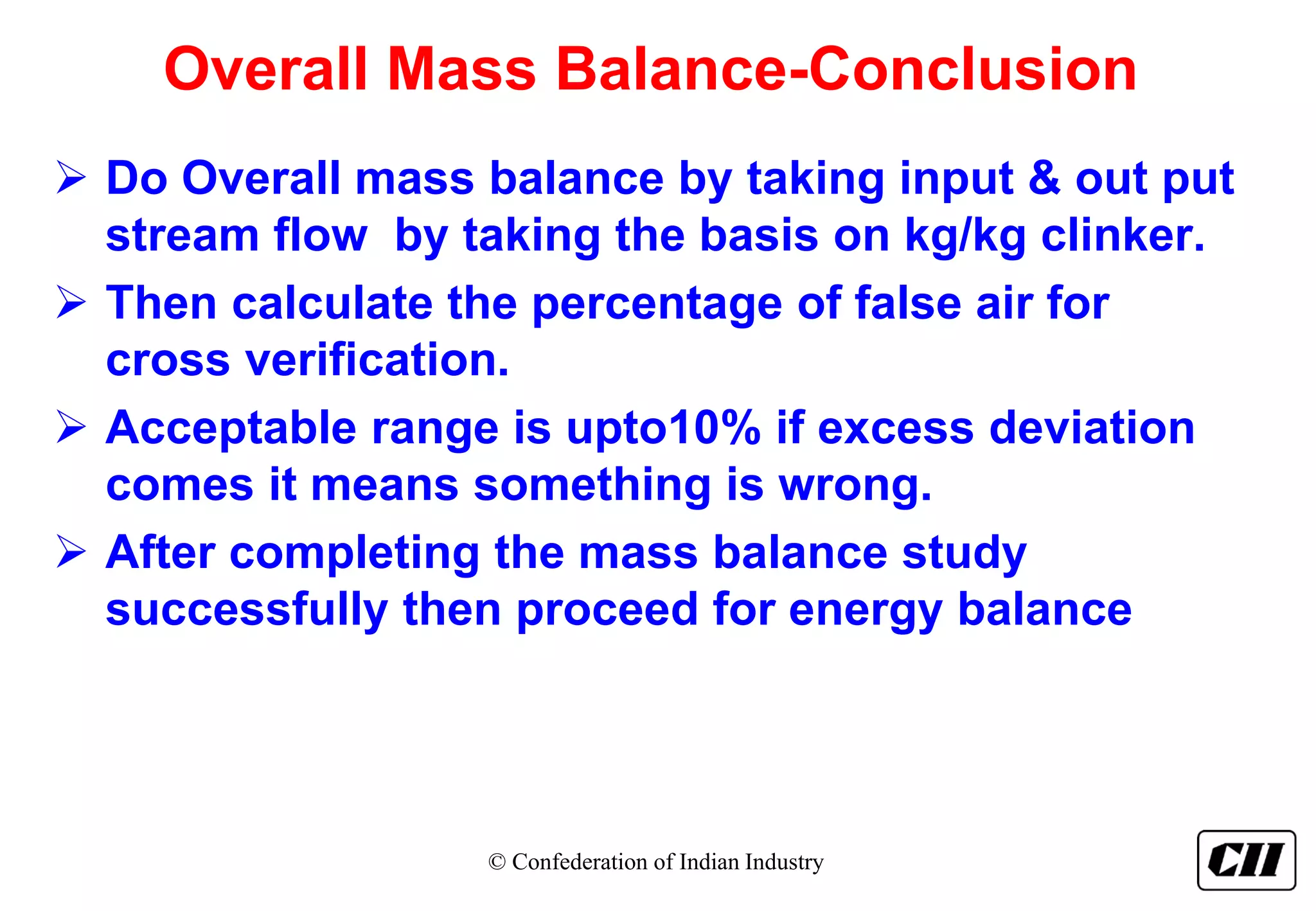 Overall Mass Balance-Conclusion

➢ Do Overall mass balance by taking input & out put stream flow by taking the basis on kg/kg clinker.

➢ Then calculate the percentage of false air for cross verification.

➢ Acceptable range is upto10% if excess deviation comes it means something is wrong.

➢ After completing the mass balance study successfully then proceed for energy balance

© Confederation of Indian Industry

CII